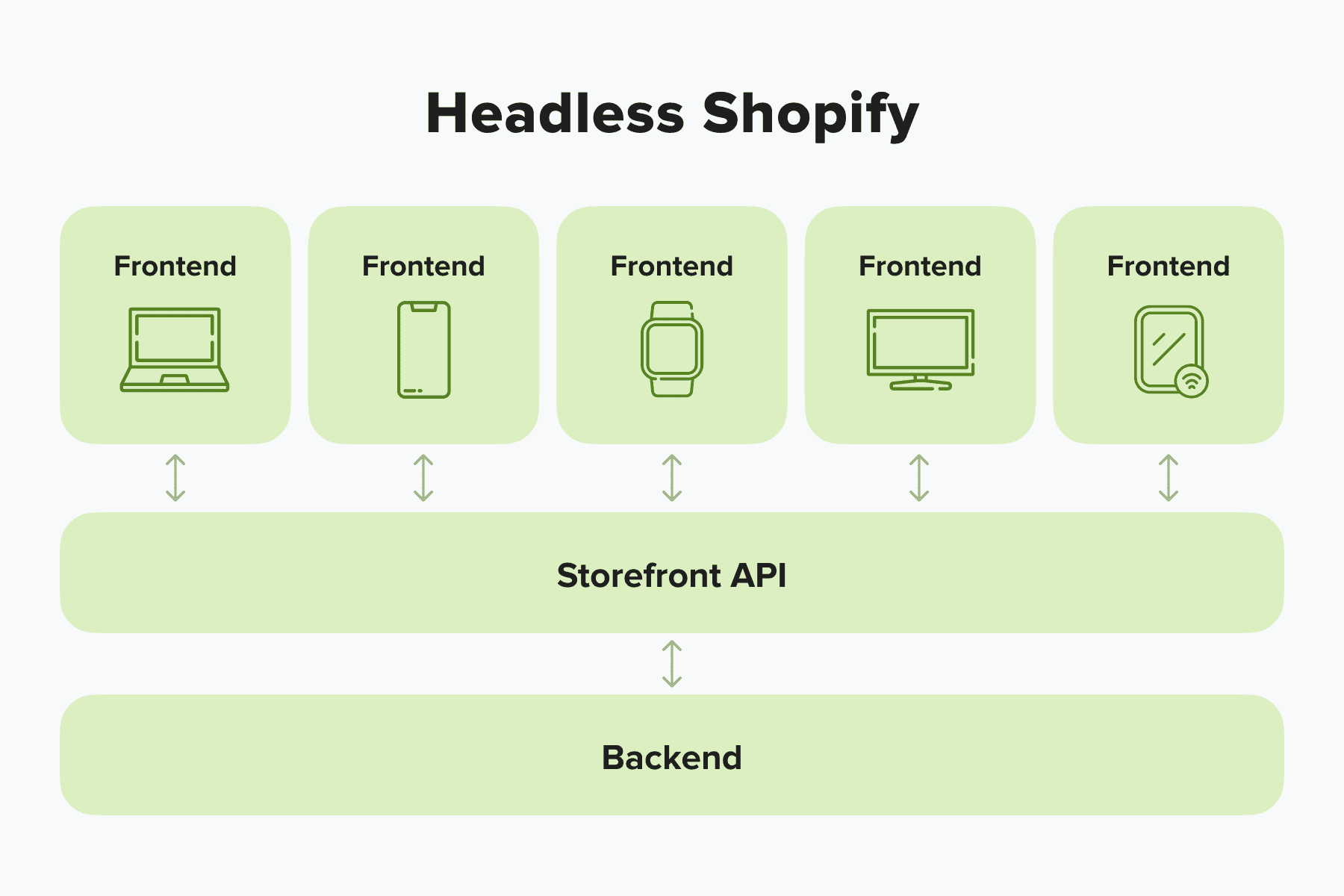 Headless Shopify

Frontend

Frontend

Frontend

Frontend

Frontend

Storefront API

Backend